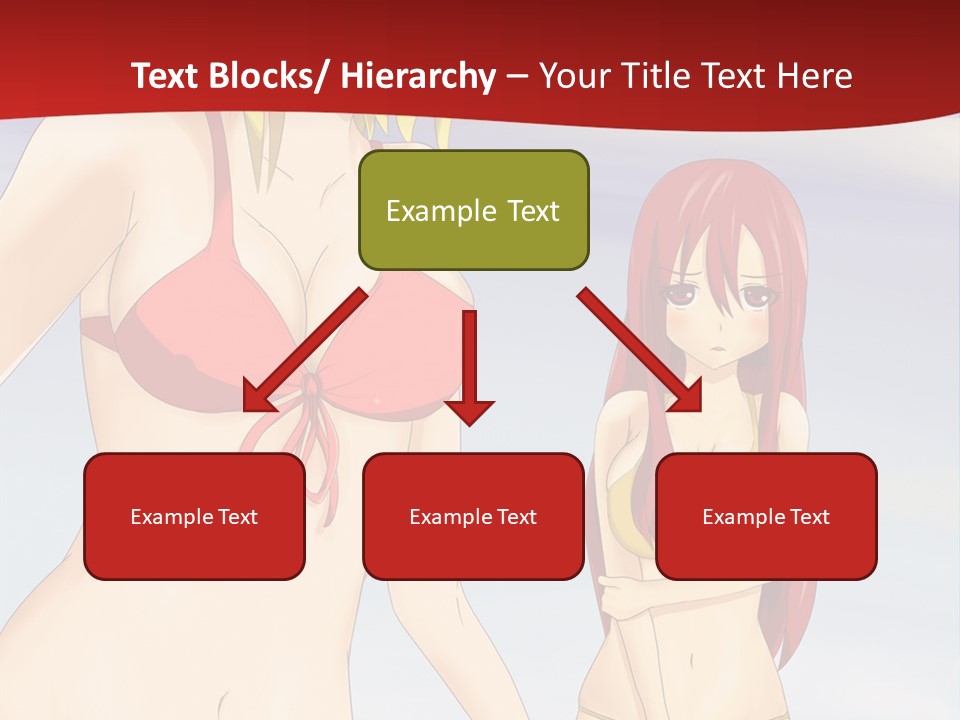 Text Blocks/ Hierarchy – Your Title Text Here

Example Text

Example Text

Example Text

Example Text